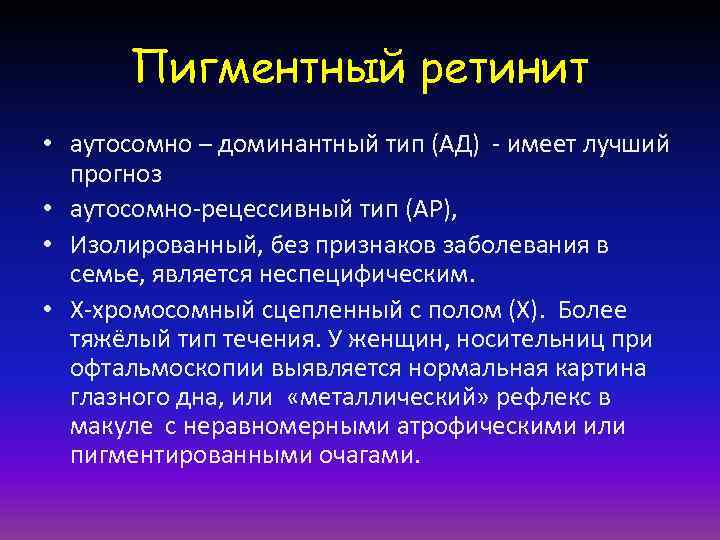 Пигментный ретинит

• аутосомно – доминантный тип (АД) - имеет лучший прогноз
• аутосомно-рецессивный тип (АР),
• Изолированный, без признаков заболевания в семье, является неспецифическим.
• Х-хромосомный сцепленный с полом (Х). Более тяжёлый тип течения. У женщин, носительниц при офтальмоскопии выявляется нормальная картина глазного дна, или «металлический» рефлекс в макуле с неравномерными атрофическими или пигментированными очагами.